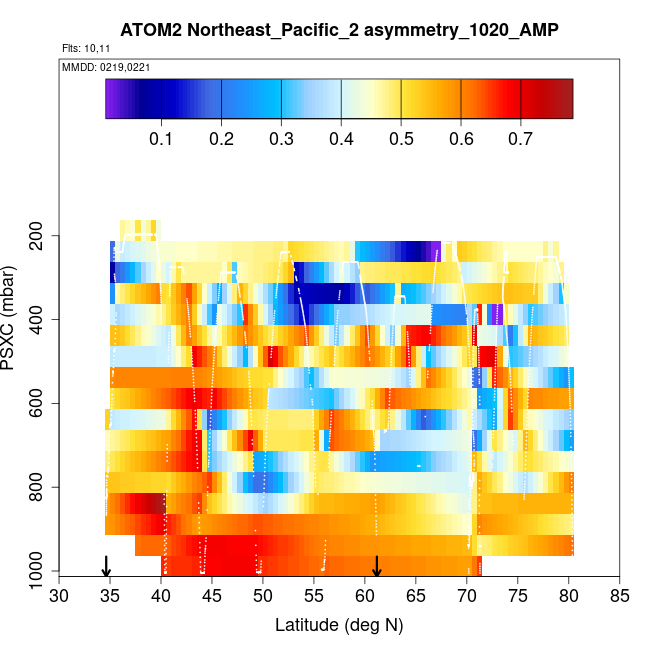 ATOM2 Northeast_Pacific_2 asymmetry_1020_AMP

Flts: 10,11

MMDD: 0219,0221

0.1 0.2 0.3 0.4 0.5 0.6 0.7

PSXC (mbar)

200
400
600
800
1000

30 35 40 45 50 55 60 65 70 75 80 85

Latitude (deg N)